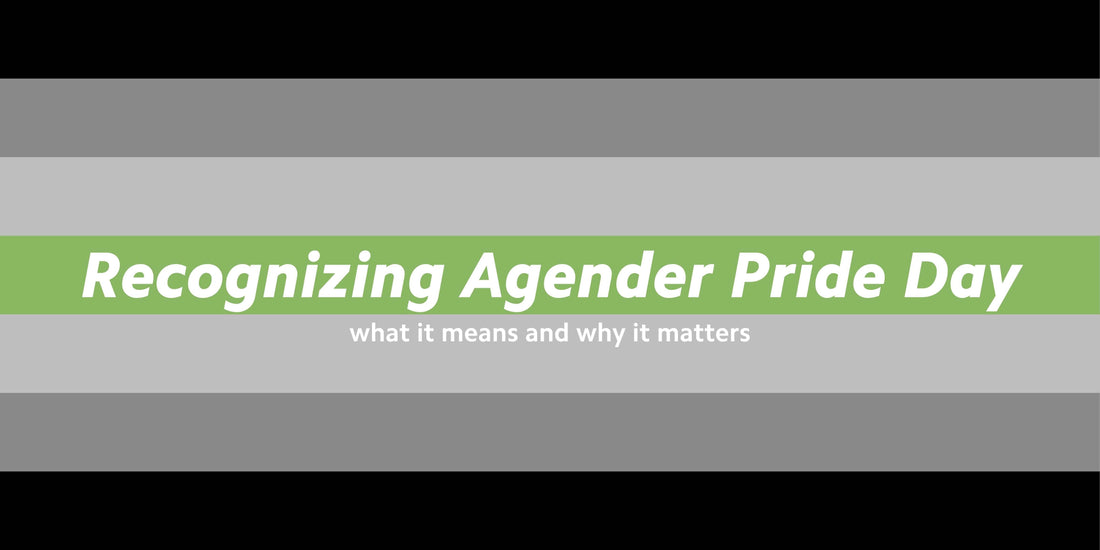 Recognizing Agender Pride Day

what it means and why it matters